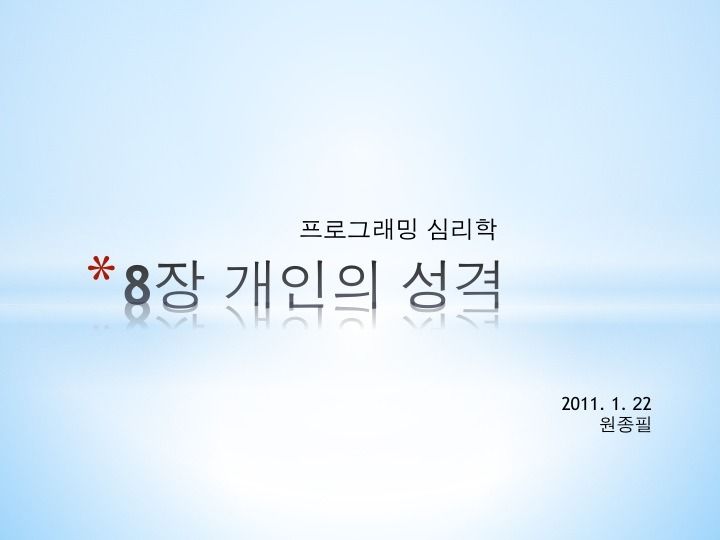 프로그래밍 심리학

*8장 개인의 성격

2011. 1. 22
원종필